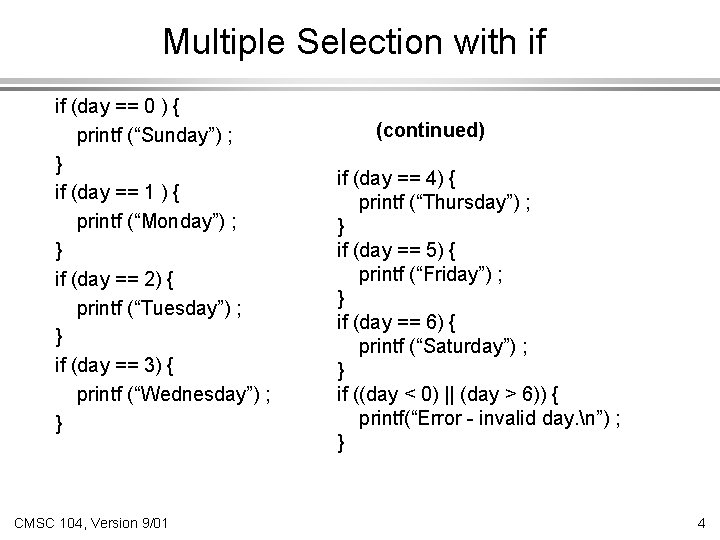 Multiple Selection with if

if (day == 0 ) {
printf (“Sunday”) ;
}
if (day == 1 ) {
printf (“Monday”) ;
}
if (day == 2) {
printf (“Tuesday”) ;
}
if (day == 3) {
printf (“Wednesday”) ;
}

(continued)

if (day == 4) {
printf (“Thursday”) ;
}
if (day == 5) {
printf (“Friday”) ;
}
if (day == 6) {
printf (“Saturday”) ;
}
if ((day < 0) || (day > 6)) {
printf(“Error - invalid day.\n”) ;
}

CMSC 104, Version 9/01

4